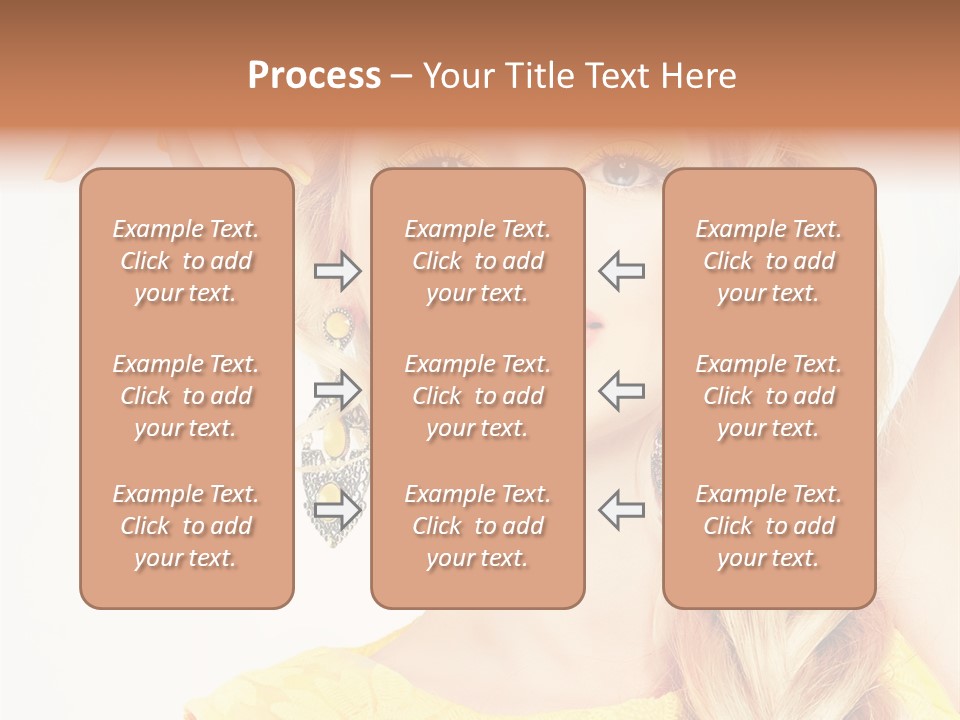 Process – Your Title Text Here

Example Text. Click to add your text.

Example Text. Click to add your text.

Example Text. Click to add your text.

Example Text. Click to add your text.

Example Text. Click to add your text.

Example Text. Click to add your text.

Example Text. Click to add your text.

Example Text. Click to add your text.

Example Text. Click to add your text.